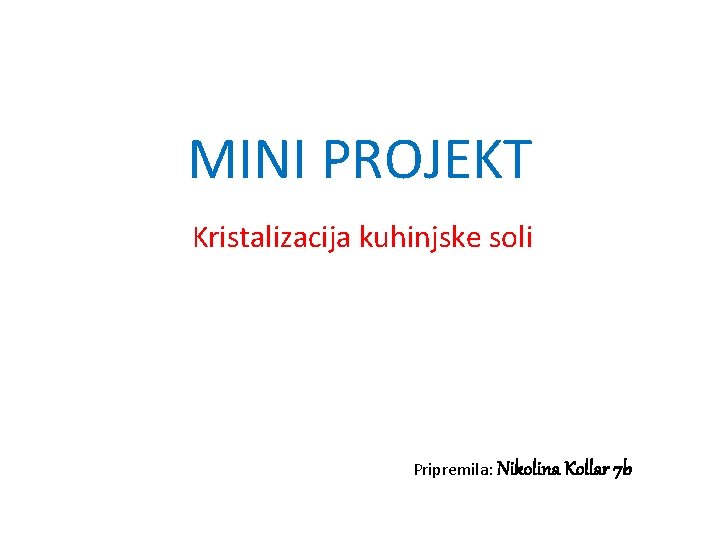 MINI PROJEKT

Kristalizacija kuhinjske soli

Pripremila: Nikolina Kollar 7b